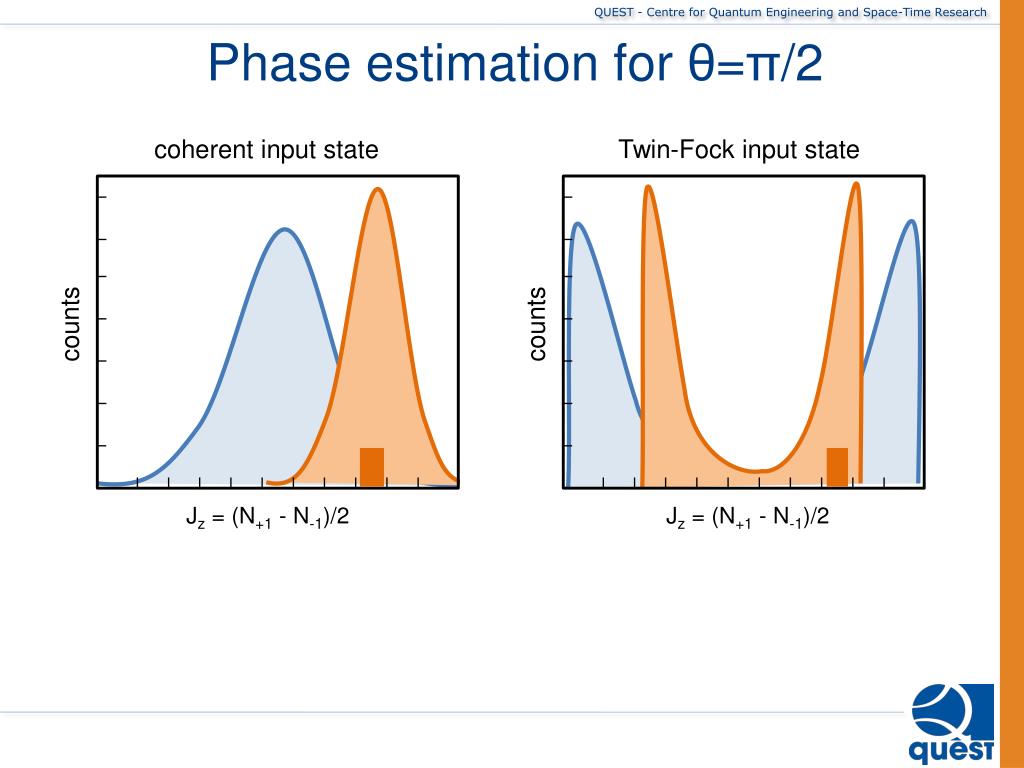 QUEST - Centre for Quantum Engineering and Space-Time Research

Phase estimation for θ=π/2

coherent input state

counts

$J_z = (N_{+1} - N_{-1})/2$

Twin-Fock input state

counts

$J_z = (N_{+1} - N_{-1})/2$

quest